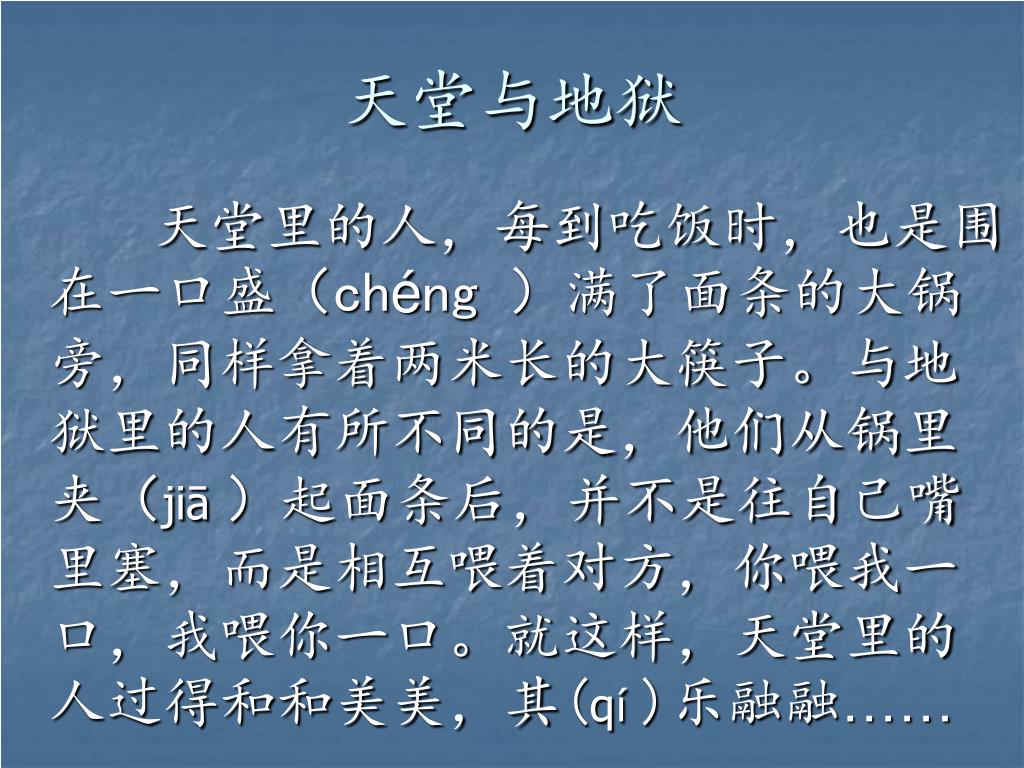 天堂与地狱

天堂里的人，每到吃饭时，也是围在一口盛（chéng ）满了面条的大锅旁，同样拿着两米长的大筷子。与地狱里的人有所不同的是，他们从锅里夹（jiā ）起面条后，并不是往自己嘴里塞，而是相互喂着对方，你喂我一口，我喂你一口。就这样，天堂里的人过得和和美美，其(qí )乐融融……